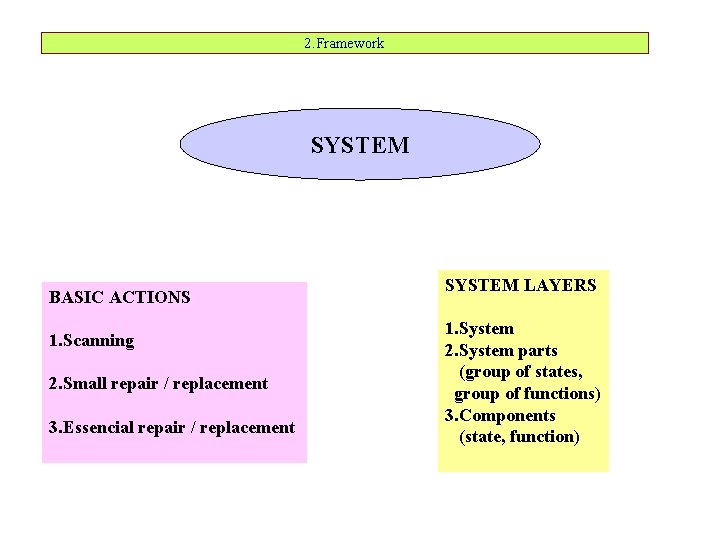 2.Framework

SYSTEM

BASIC ACTIONS

1.Scanning

2.Small repair / replacement

3.Essencial repair / replacement

SYSTEM LAYERS

1.System
2.System parts
(group of states,
group of functions)
3.Components
(state, function)